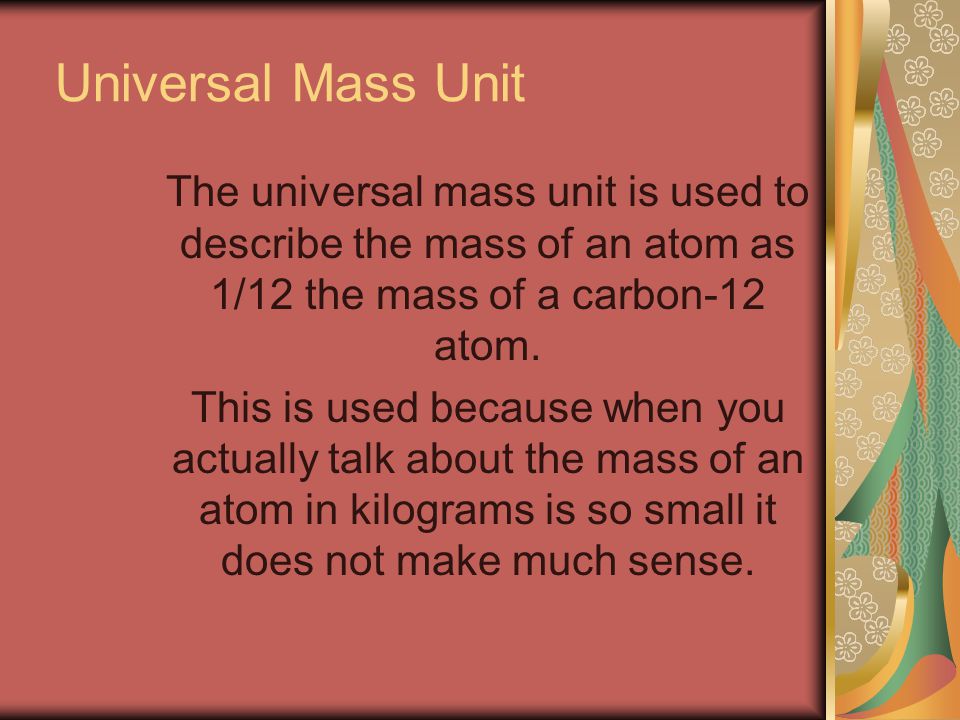 Universal Mass Unit

The universal mass unit is used to describe the mass of an atom as 1/12 the mass of a carbon-12 atom.

This is used because when you actually talk about the mass of an atom in kilograms is so small it does not make much sense.